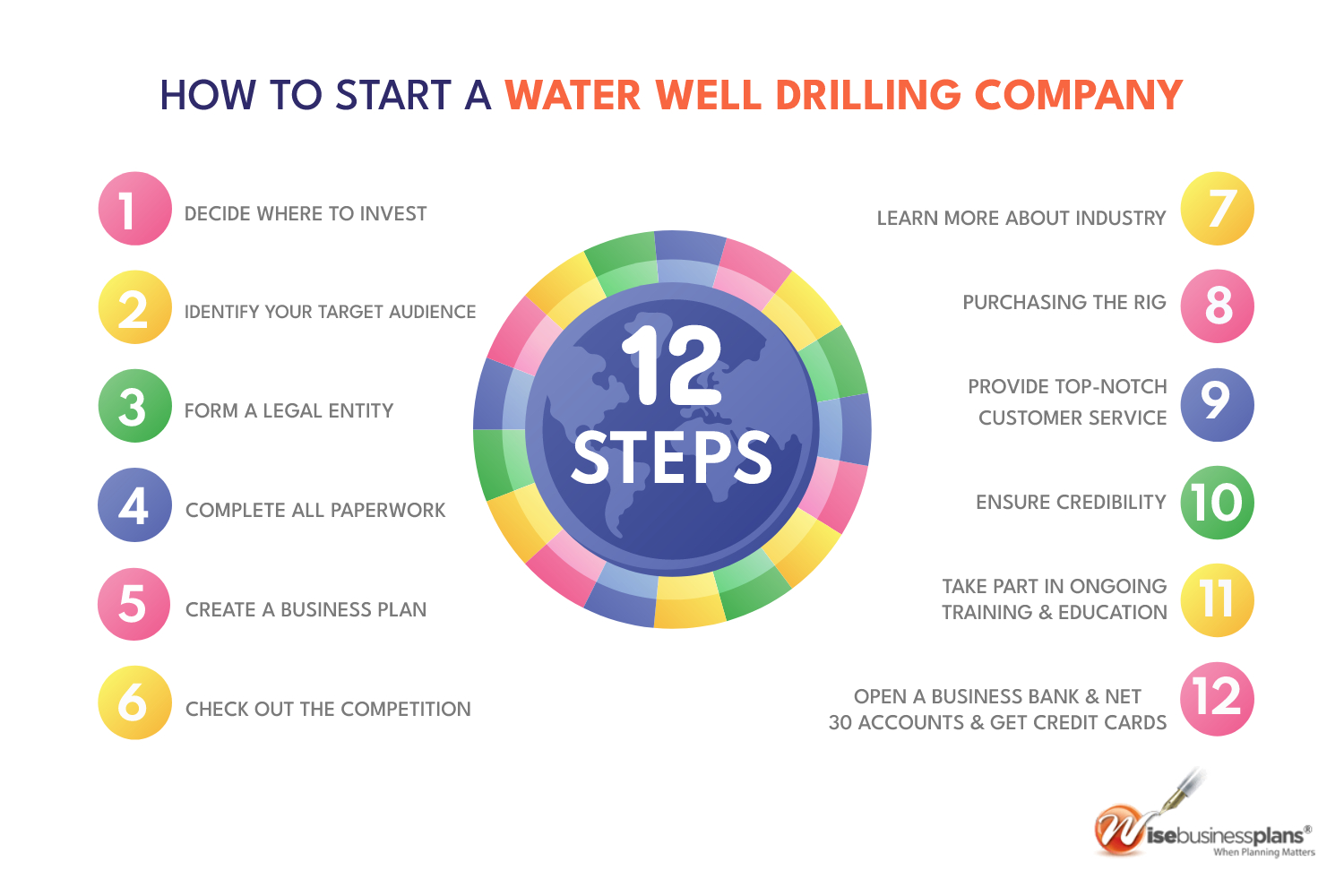 HOW TO START A WATER WELL DRILLING COMPANY

1 DECIDE WHERE TO INVEST

2 IDENTIFY YOUR TARGET AUDIENCE

3 FORM A LEGAL ENTITY

4 COMPLETE ALL PAPERWORK

5 CREATE A BUSINESS PLAN

6 CHECK OUT THE COMPETITION

12 STEPS

LEARN MORE ABOUT INDUSTRY 7

PURCHASING THE RIG 8

PROVIDE TOP-NOTCH CUSTOMER SERVICE 9

ENSURE CREDIBILITY 10

TAKE PART IN ONGOING TRAINING & EDUCATION 11

OPEN A BUSINESS BANK & NET 30 ACCOUNTS & GET CREDIT CARDS 12

Wisebusinessplans®
When Planning Matters